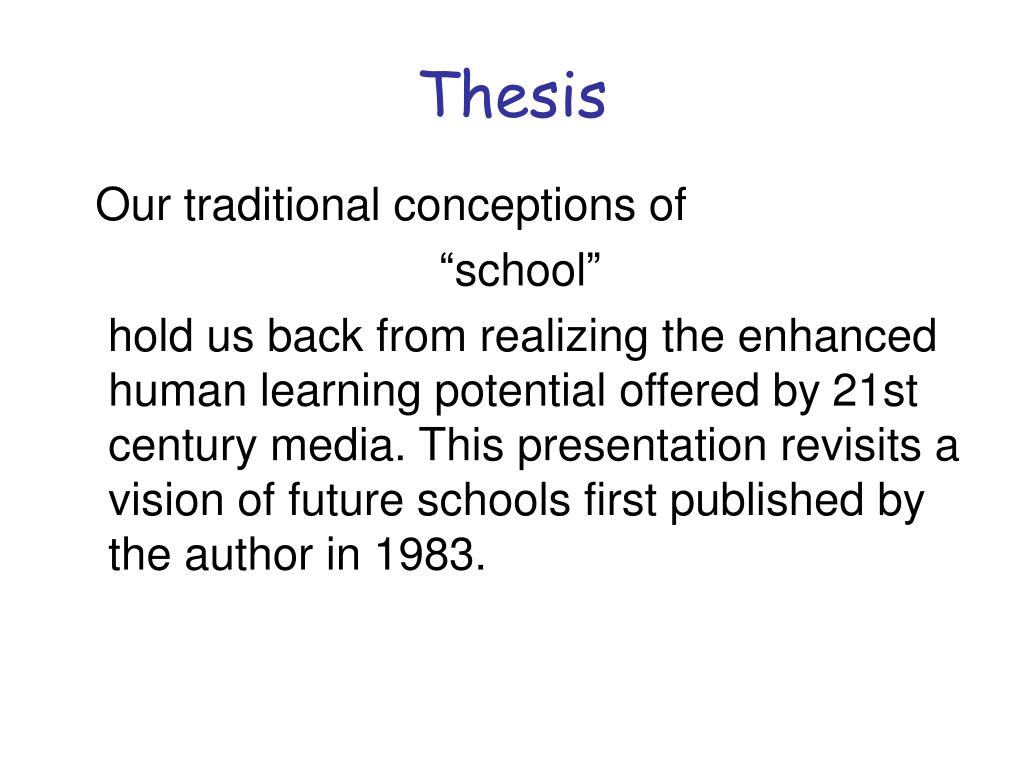 Thesis

Our traditional conceptions of

“school”

hold us back from realizing the enhanced human learning potential offered by 21st century media. This presentation revisits a vision of future schools first published by the author in 1983.